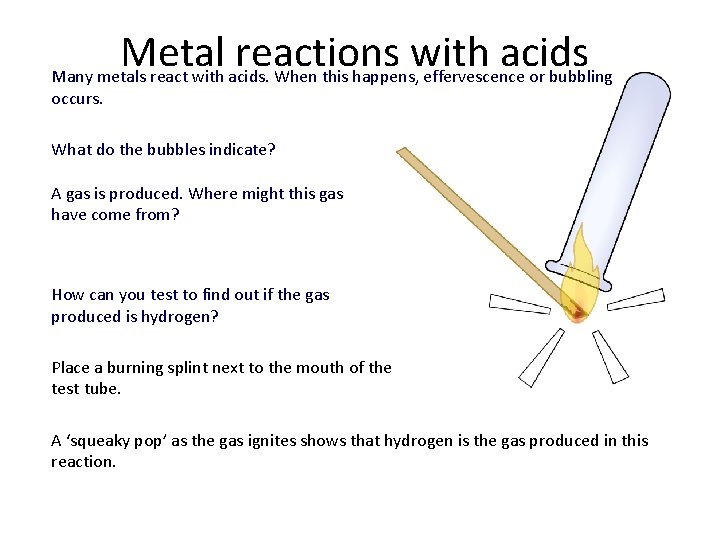 Metal reactions with acids

Many metals react with acids. When this happens, effervescence or bubbling occurs.

What do the bubbles indicate?

A gas is produced. Where might this gas have come from?

How can you test to find out if the gas produced is hydrogen?

Place a burning splint next to the mouth of the test tube.

A ‘squeaky pop’ as the gas ignites shows that hydrogen is the gas produced in this reaction.